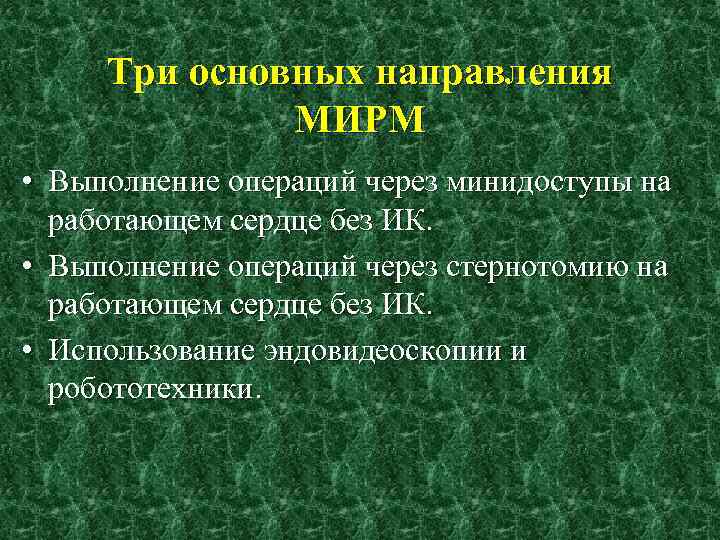 Три основных направления МИРМ

• Выполнение операций через минидоступы на работающем сердце без ИК.
• Выполнение операций через стернотомию на работающем сердце без ИК.
• Использование эндовидеоскопии и робототехники.